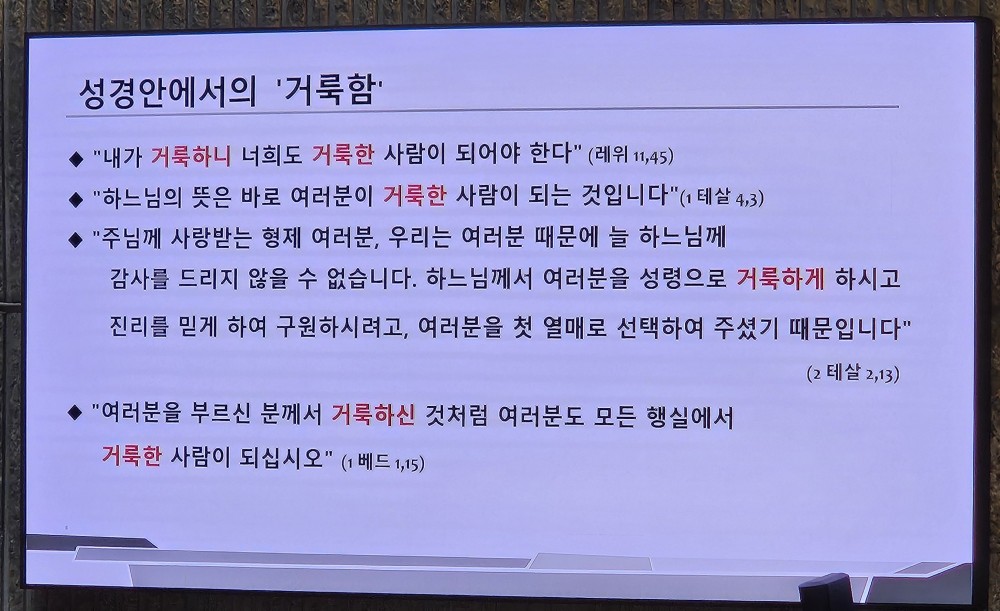 성경안에서의 '거룩함'

◆ "내가 거룩하니 너희도 거룩한 사람이 되어야 한다" (레위 11,45)

◆ "하느님의 뜻은 바로 여러분이 거룩한 사람이 되는 것입니다"(1 테살 4,3)

◆ "주님께 사랑받는 형제 여러분, 우리는 여러분 때문에 늘 하느님께 감사를 드리지 않을 수 없습니다. 하느님께서 여러분을 성령으로 거룩하게 하시고 진리를 믿게 하여 구원하시려고, 여러분을 첫 열매로 선택하여 주셨기 때문입니다"

(2 테살 2,13)

◆ "여러분을 부르신 분께서 거룩하신 것처럼 여러분도 모든 행실에서 거룩한 사람이 되십시오" (1 베드 1,15)